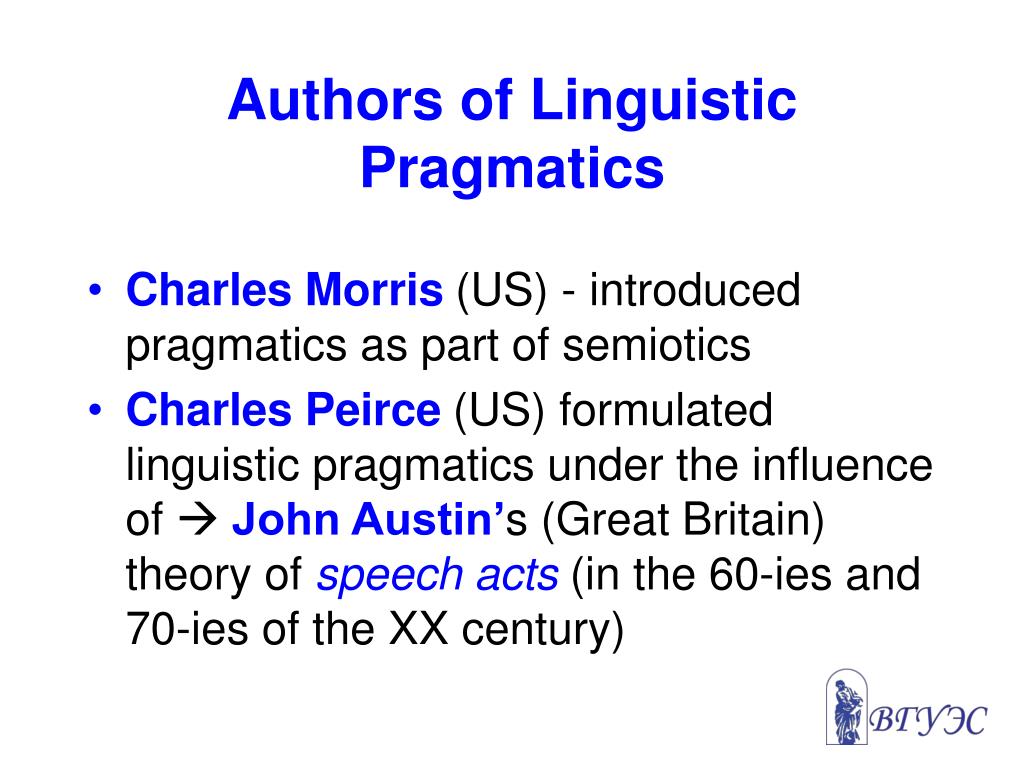 Authors of Linguistic Pragmatics

• Charles Morris (US) - introduced pragmatics as part of semiotics
• Charles Peirce (US) formulated linguistic pragmatics under the influence of → John Austin's (Great Britain) theory of speech acts (in the 60-ies and 70-ies of the XX century)

ВГУЭС